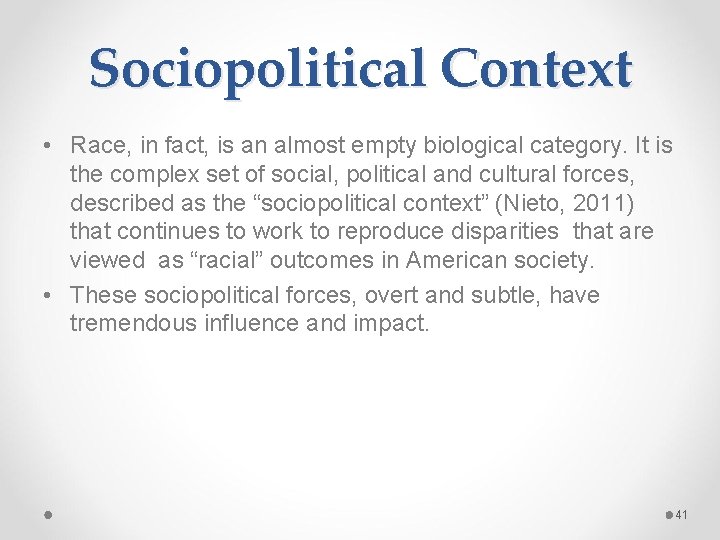 Sociopolitical Context

• Race, in fact, is an almost empty biological category. It is the complex set of social, political and cultural forces, described as the “sociopolitical context” (Nieto, 2011) that continues to work to reproduce disparities that are viewed as “racial” outcomes in American society.
• These sociopolitical forces, overt and subtle, have tremendous influence and impact.

41